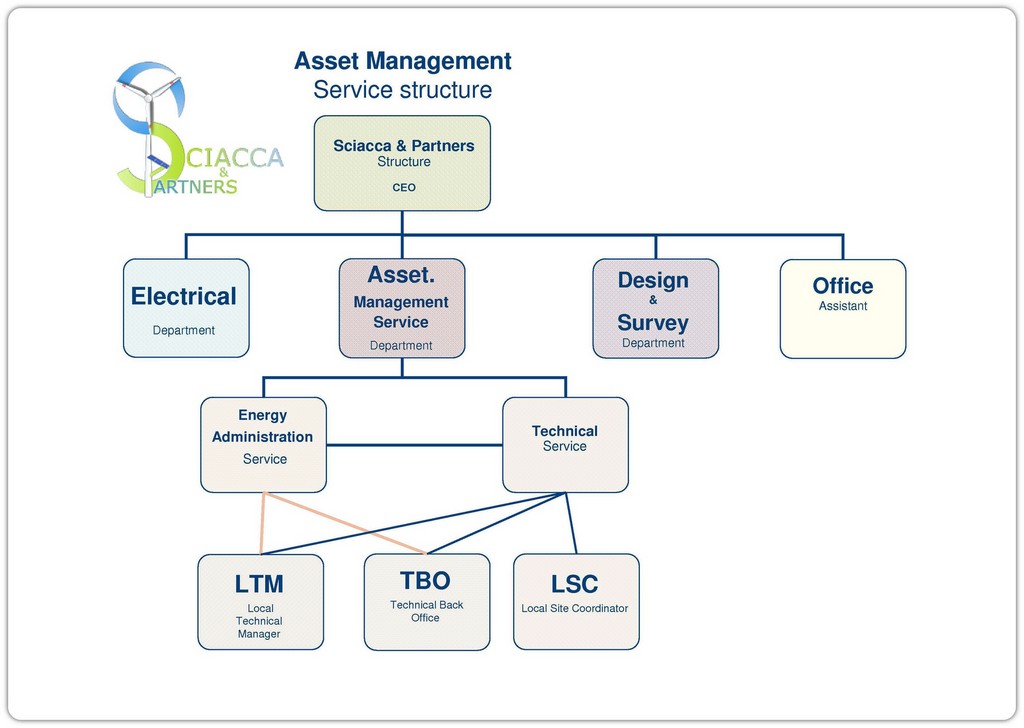 SCIACCA & PARTNERS

Asset Management
Service structure

Sciacca & Partners
Structure
CEO

Electrical
Department

Asset.
Management
Service
Department

Design
&
Survey
Department

Office
Assistant

Energy
Administration
Service

Technical
Service

LTM
Local
Technical
Manager

TBO
Technical Back
Office

LSC
Local Site Coordinator